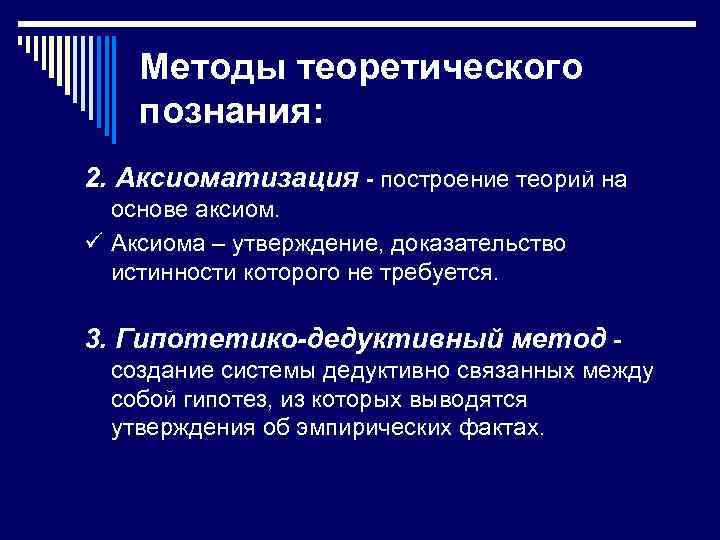 Методы теоретического познания:

2. Аксиоматизация - построение теорий на основе аксиом.

✓ Аксиома – утверждение, доказательство истинности которого не требуется.

3. Гипотетико-дедуктивный метод - создание системы дедуктивно связанных между собой гипотез, из которых выводятся утверждения об эмпирических фактах.